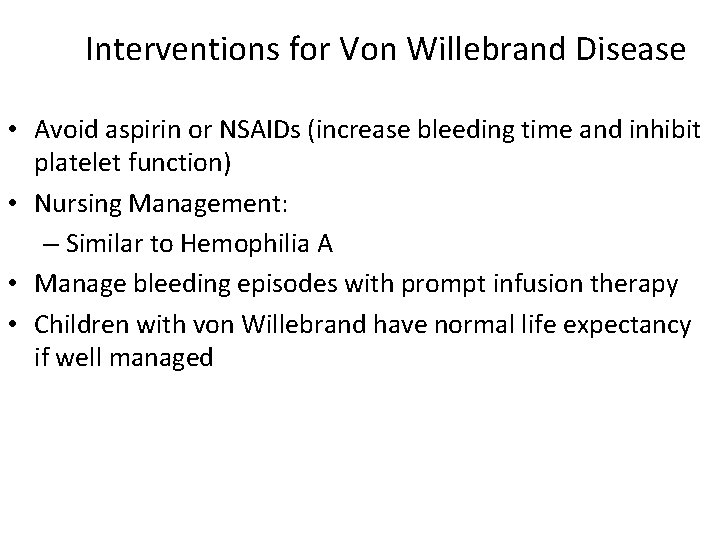 Interventions for Von Willebrand Disease

• Avoid aspirin or NSAIDs (increase bleeding time and inhibit platelet function)
• Nursing Management:
– Similar to Hemophilia A
• Manage bleeding episodes with prompt infusion therapy
• Children with von Willebrand have normal life expectancy if well managed